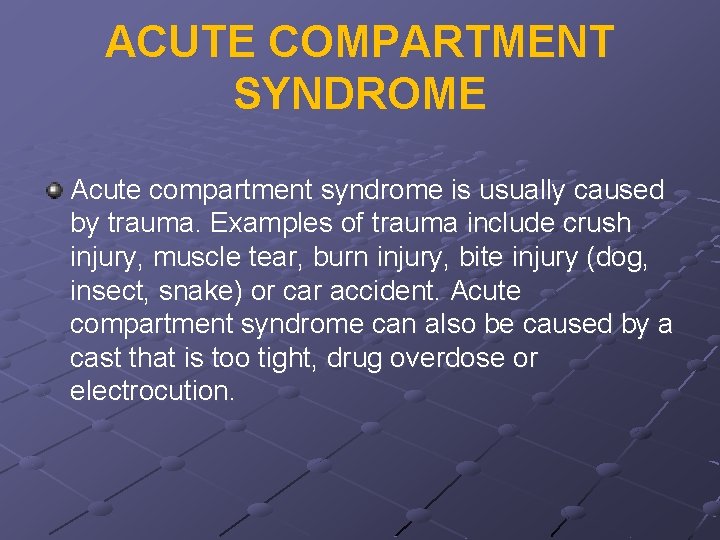 ACUTE COMPARTMENT SYNDROME

Acute compartment syndrome is usually caused by trauma. Examples of trauma include crush injury, muscle tear, burn injury, bite injury (dog, insect, snake) or car accident. Acute compartment syndrome can also be caused by a cast that is too tight, drug overdose or electrocution.